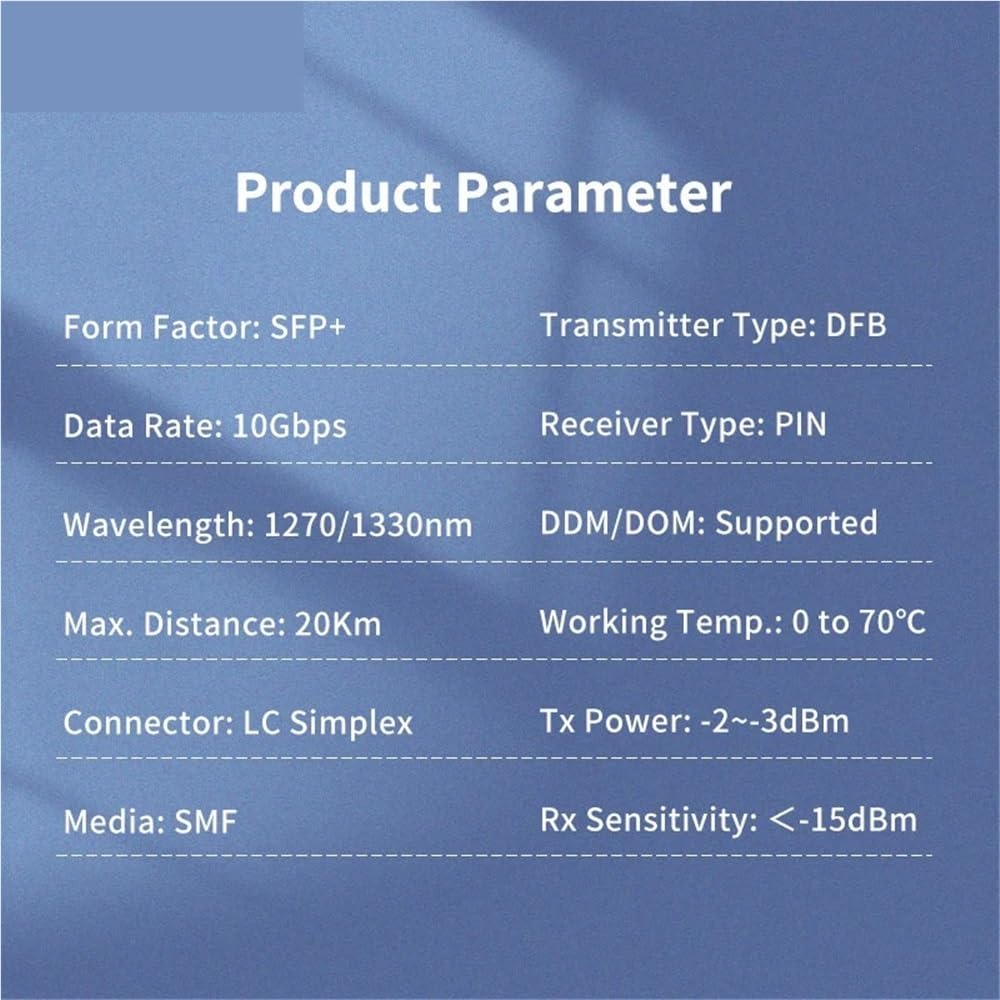 Product Parameter

Form Factor: SFP+

Data Rate: 10Gbps

Wavelength: 1270/1330nm

Max. Distance: 20Km

Connector: LC Simplex

Media: SMF

Transmitter Type: DFB

Receiver Type: PIN

DDM/DOM: Supported

Working Temp.: 0 to 70℃

Tx Power: -2~-3dBm

Rx Sensitivity: ＜-15dBm